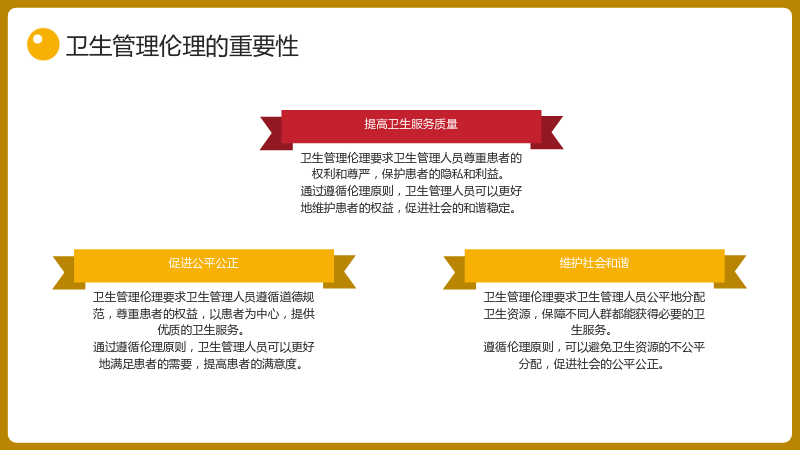 卫生管理伦理的重要性

提高卫生服务质量

卫生管理伦理要求卫生管理人员尊重患者的权利和尊严，保护患者的隐私和利益。

通过遵循伦理原则，卫生管理人员可以更好地维护患者的权益，促进社会的和谐稳定。

促进公平公正

卫生管理伦理要求卫生管理人员遵循道德规范，尊重患者的权益，以患者为中心，提供优质的卫生服务。

通过遵循伦理原则，卫生管理人员可以更好地满足患者的需要，提高患者的满意度。

维护社会和谐

卫生管理伦理要求卫生管理人员公平地分配卫生资源，保障不同人群都能获得必要的卫生服务。

遵循伦理原则，可以避免卫生资源的不公平分配，促进社会的公平公正。